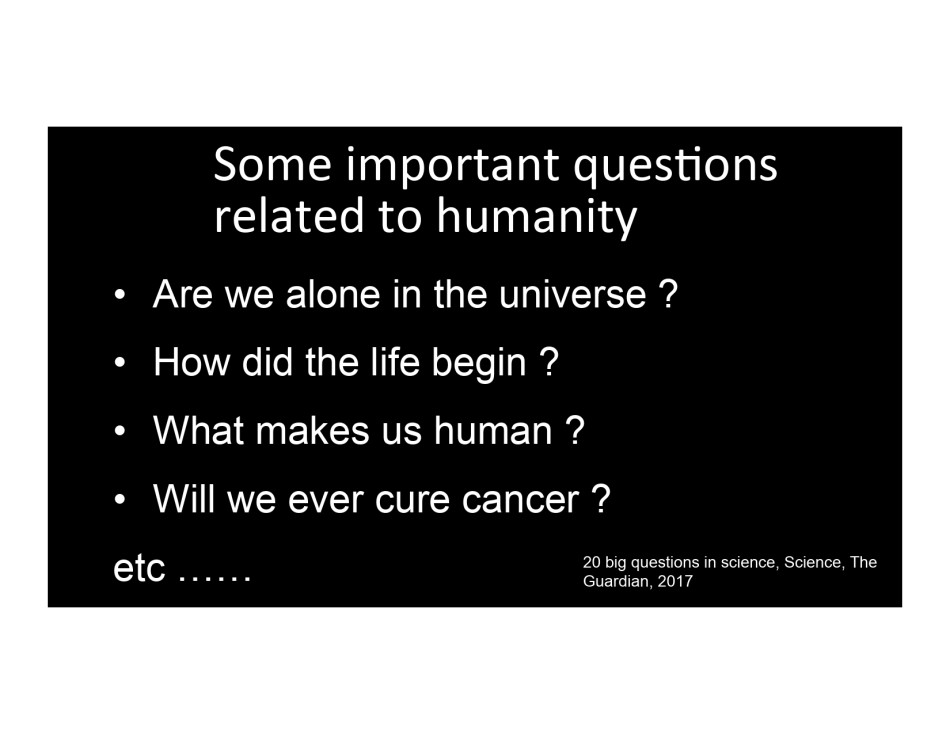 Some important questions related to humanity

• Are we alone in the universe ?
• How did the life begin ?
• What makes us human ?
• Will we ever cure cancer ?

etc ……

20 big questions in science, Science, The Guardian, 2017